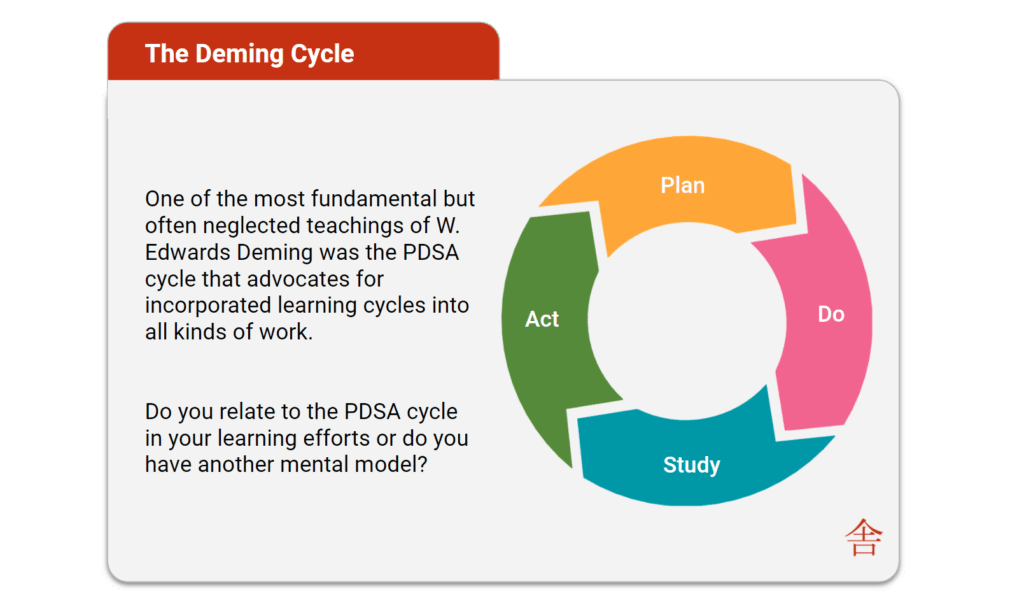 The Deming Cycle

One of the most fundamental but often neglected teachings of W. Edwards Deming was the PDSA cycle that advocates for incorporated learning cycles into all kinds of work.

Do you relate to the PDSA cycle in your learning efforts or do you have another mental model?

Plan

Do

Study

Act

舎